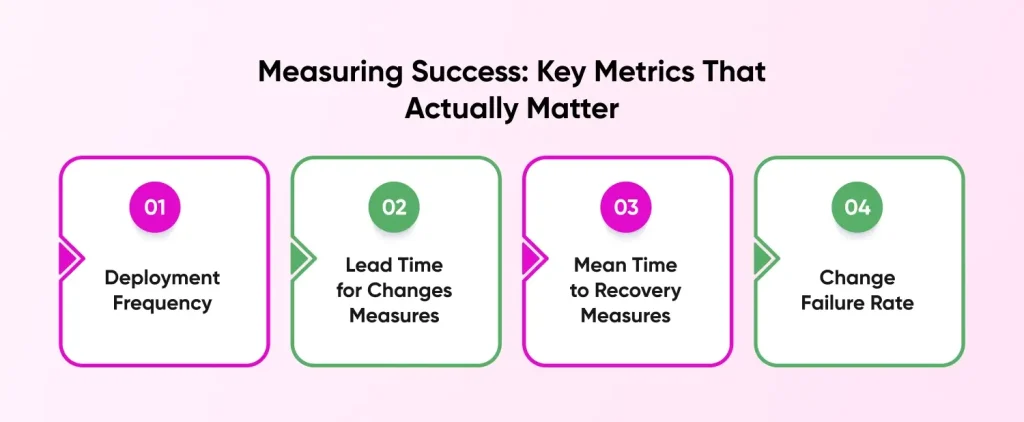 Measuring Success: Key Metrics That Actually Matter

01
Deployment Frequency

02
Lead Time for Changes Measures

03
Mean Time to Recovery Measures

04
Change Failure Rate